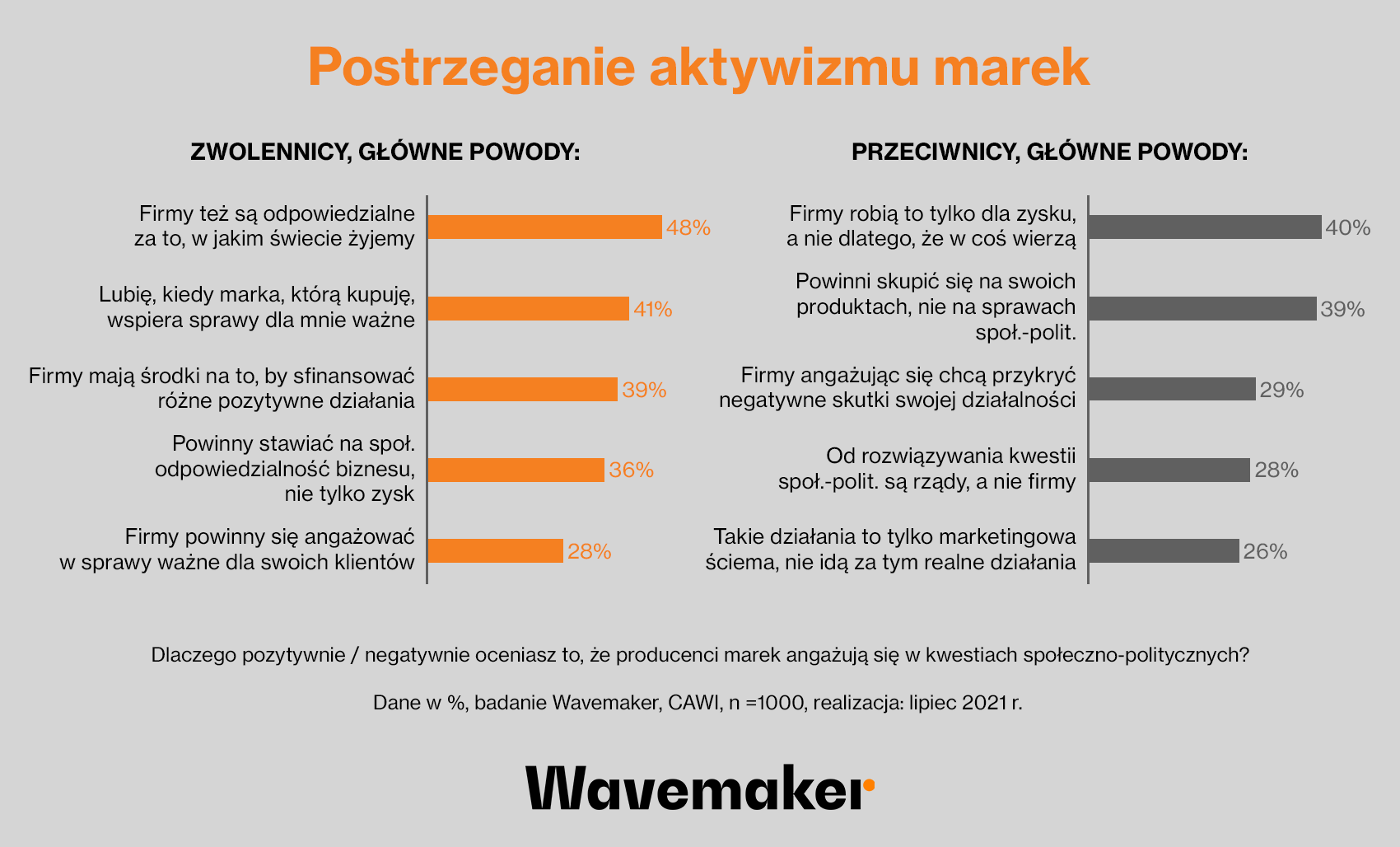 Postrzeganie aktywizmu marek

ZWOLENNICY, GŁÓWNE POWODY:

Firmy też są odpowiedzialne za to, w jakim świecie żyjemy 48%

Lubię, kiedy marka, którą kupuję, wspiera sprawy dla mnie ważne 41%

Firmy mają środki na to, by sfinansować różne pozytywne działania 39%

Powinny stawiać na społ. odpowiedzialność biznesu, nie tylko zysk 36%

Firmy powinny się angażować w sprawy ważne dla swoich klientów 28%

PRZECIWNICY, GŁÓWNE POWODY:

Firmy robią to tylko dla zysku, a nie dlatego, że w coś wierzą 40%

Powinni skupić się na swoich produktach, nie na sprawach społ.-polit. 39%

Firmy angażując się chcą przykryć negatywne skutki swojej działalności 29%

Od rozwiązywania kwestii społ.-polit. są rządy, a nie firmy 28%

Takie działania to tylko marketingowa ściema, nie idą za tym realne działania 26%

Dlaczego pozytywnie / negatywnie oceniasz to, że producenci marek angażują się w kwestiach społeczno-politycznych?

Dane w %, badanie Wavemaker, CAWI, n =1000, realizacja: lipiec 2021 r.

Wavemaker